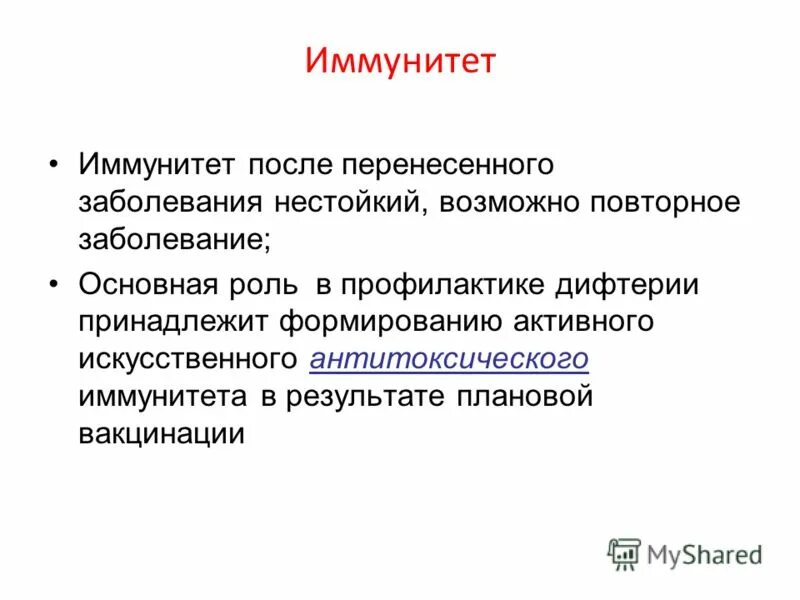 Иммунитет

• Иммунитет после перенесенного заболевания нестойкий, возможно повторное заболевание;

• Основная роль в профилактике дифтерии принадлежит формированию активного искусственного антитоксического иммунитета в результате плановой вакцинации

MyShared